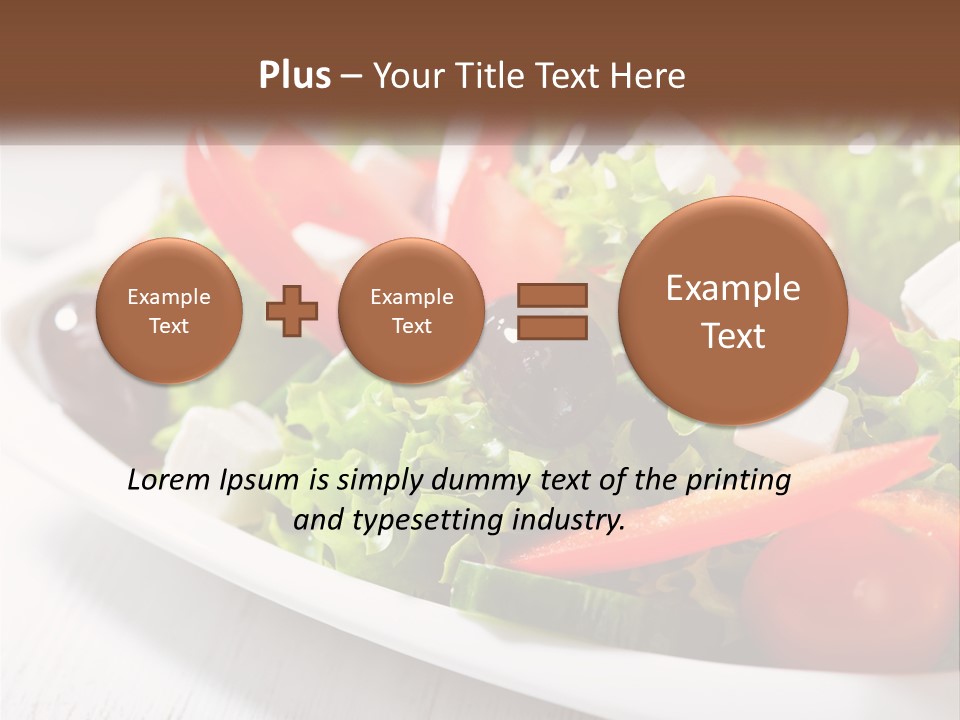 Plus – Your Title Text Here

Example Text

Example Text

Example Text

Lorem Ipsum is simply dummy text of the printing and typesetting industry.